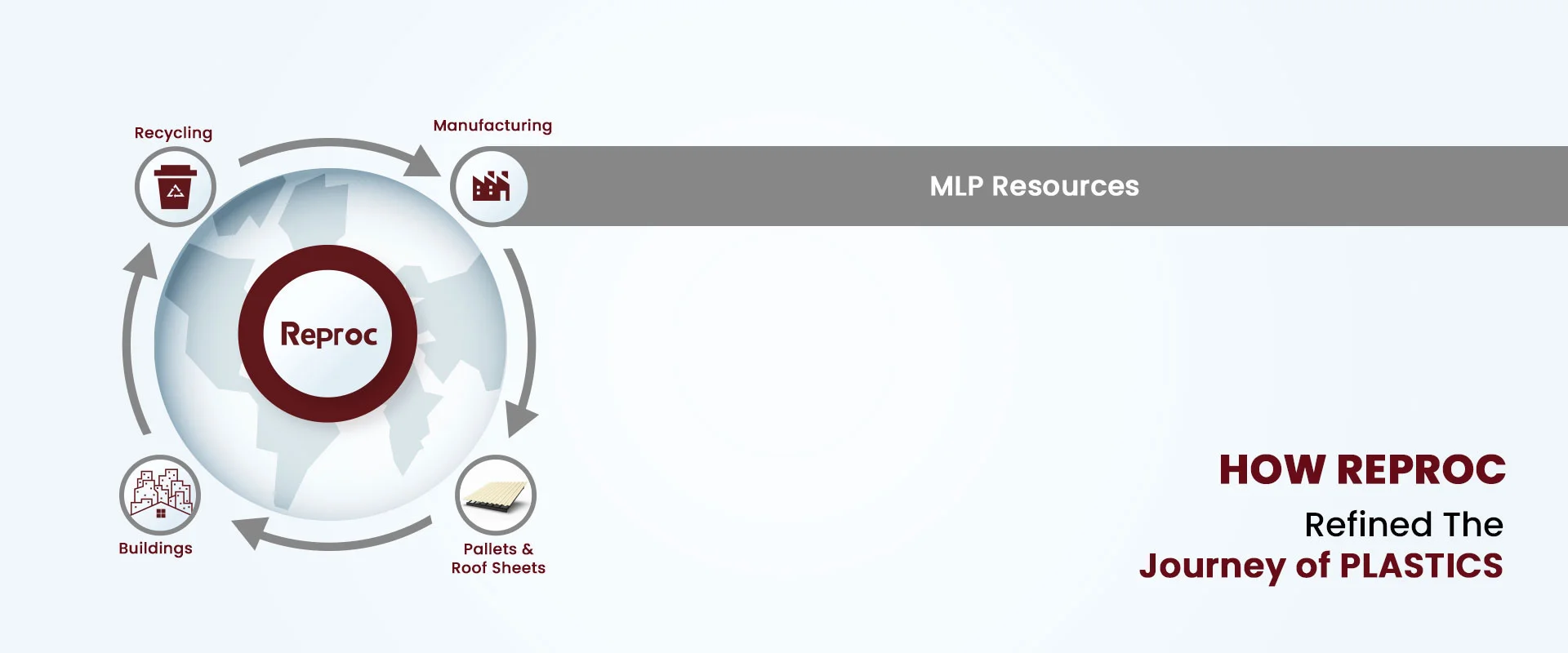 Recycling

Manufacturing

MLP Resources

Reproc

Buildings

Pallets & Roof Sheets

HOW REPROC

Refined The Journey of PLASTICS